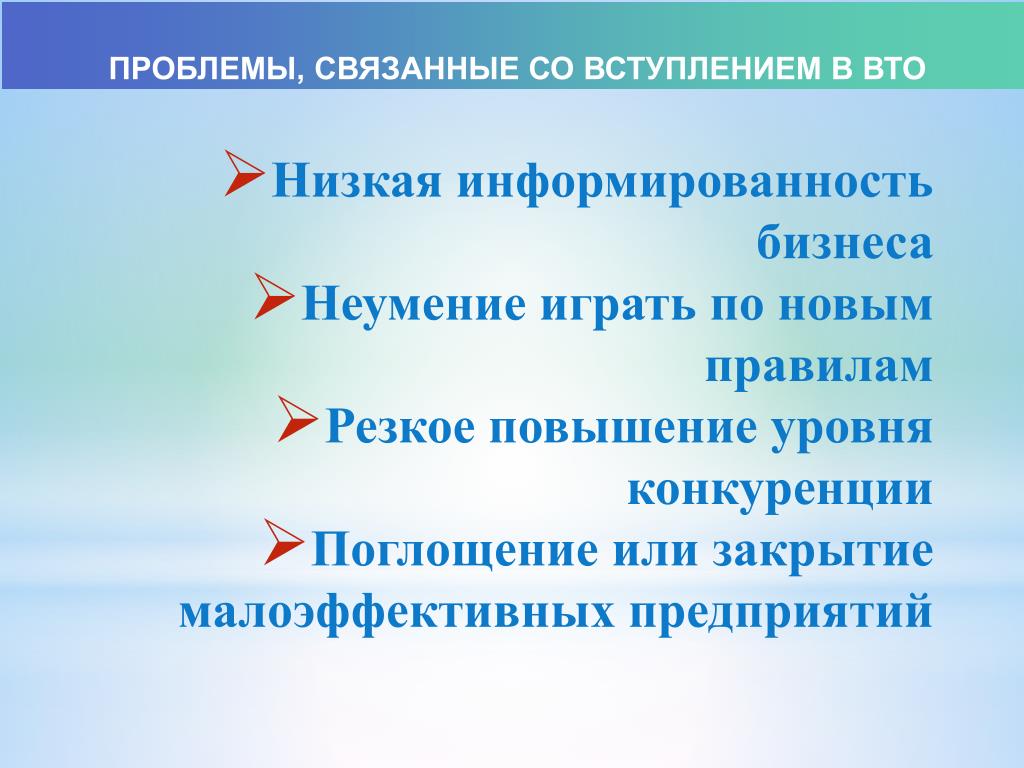 ПРОБЛЕМЫ, СВЯЗАННЫЕ СО ВСТУПЛЕНИЕМ В ВТО

➢Низкая информированность бизнеса
➢Неумение играть по новым правилам
➢Резкое повышение уровня конкуренции
➢Поглощение или закрытие малоэффективных предприятий